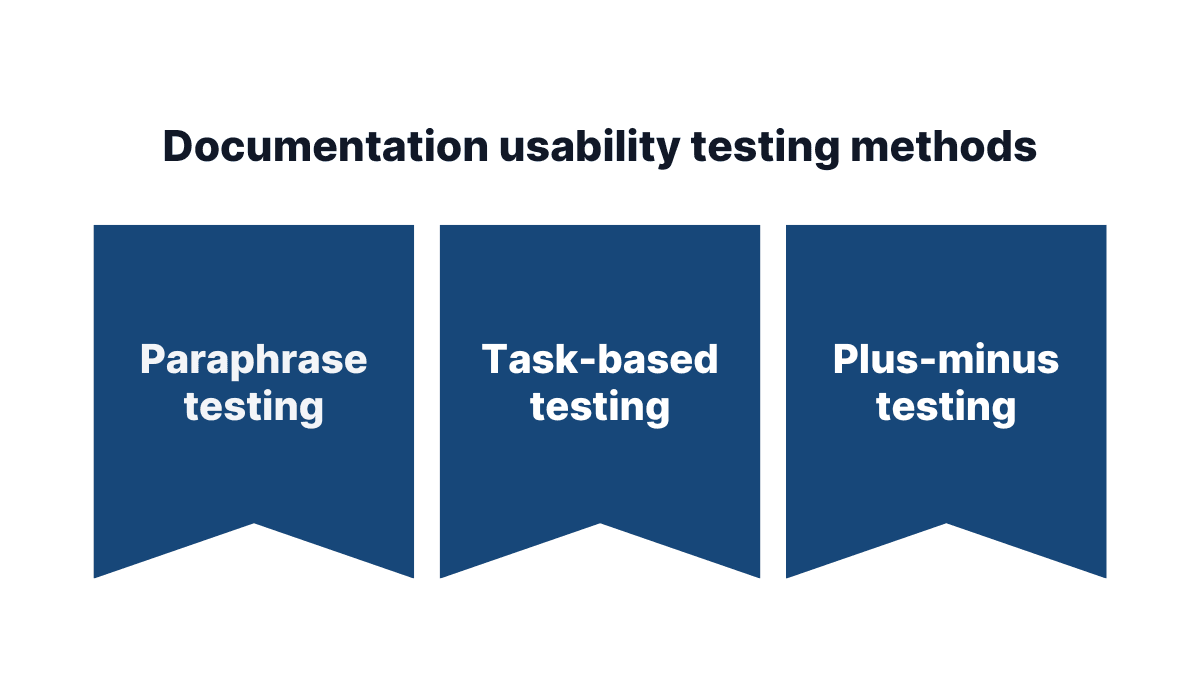 Documentation usability testing methods

Paraphrase testing

Task-based testing

Plus-minus testing